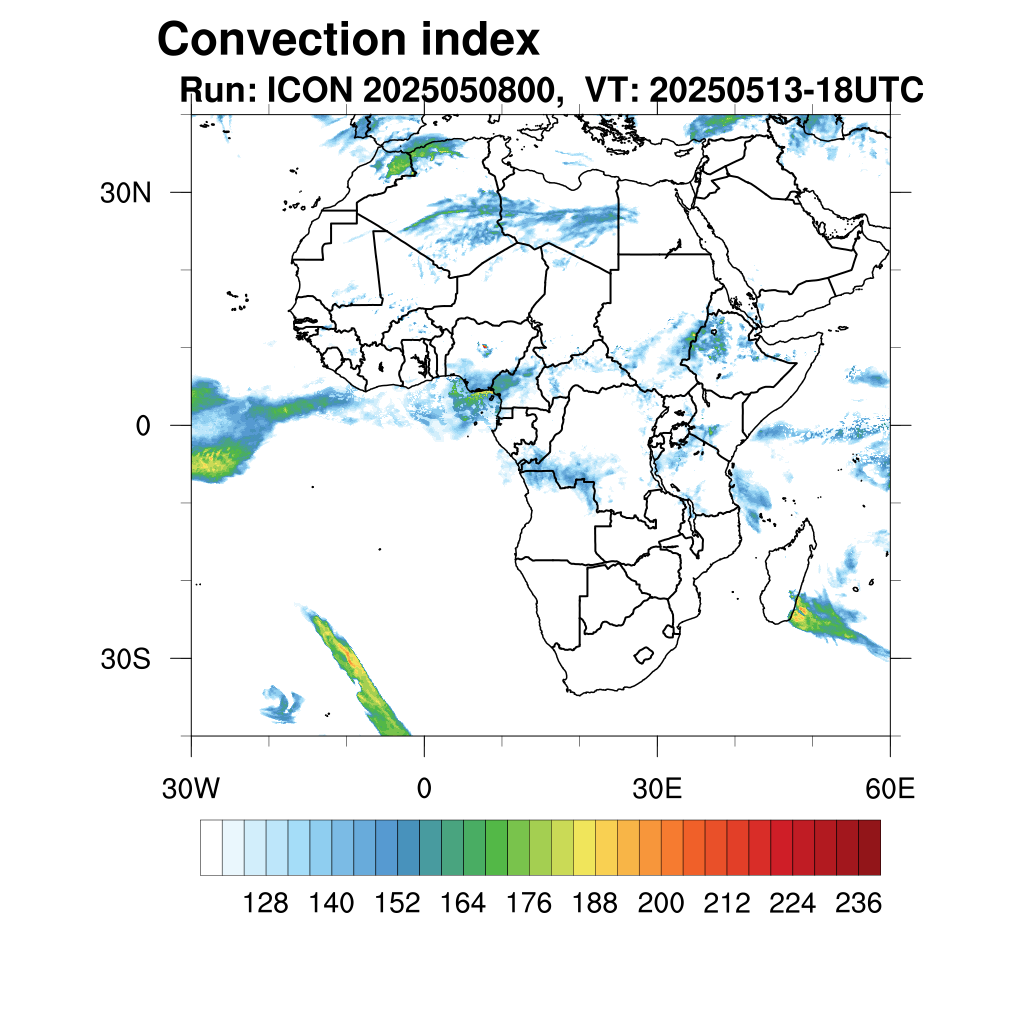 Convection index
Run: ICON 2025050800, VT: 20250513-18UTC

30N
0
30S

30W
0
30E
60E

128 140 152 164 176 188 200 212 224 236